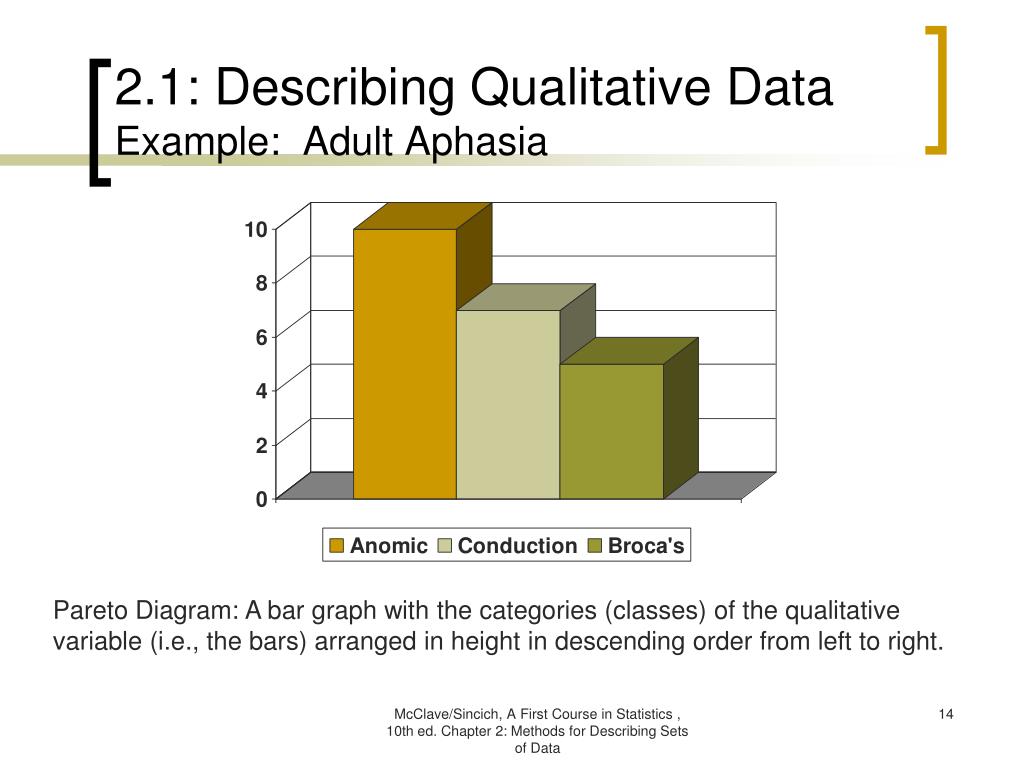 2.1: Describing Qualitative Data
Example: Adult Aphasia

10
8
6
4
2
0

Anomic Conduction Broca's

Pareto Diagram: A bar graph with the categories (classes) of the qualitative variable (i.e., the bars) arranged in height in descending order from left to right.

McClave/Sincich, A First Course in Statistics , 10th ed. Chapter 2: Methods for Describing Sets of Data

14